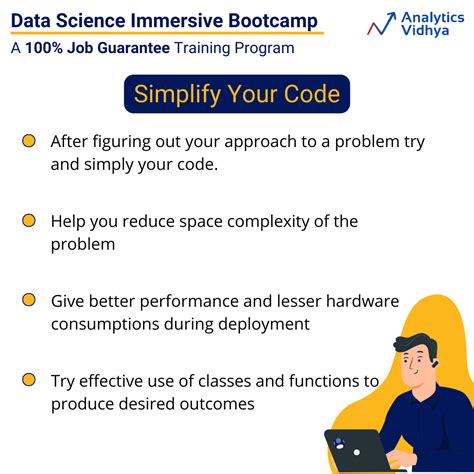 Data Science Immersive Bootcamp
A 100% Job Guarantee Training Program

Analytics Vidhya

Simplify Your Code

After figuring out your approach to a problem try and simply your code.

Help you reduce space complexity of the problem

Give better performance and lesser hardware consumptions during deployment

Try effective use of classes and functions to produce desired outcomes